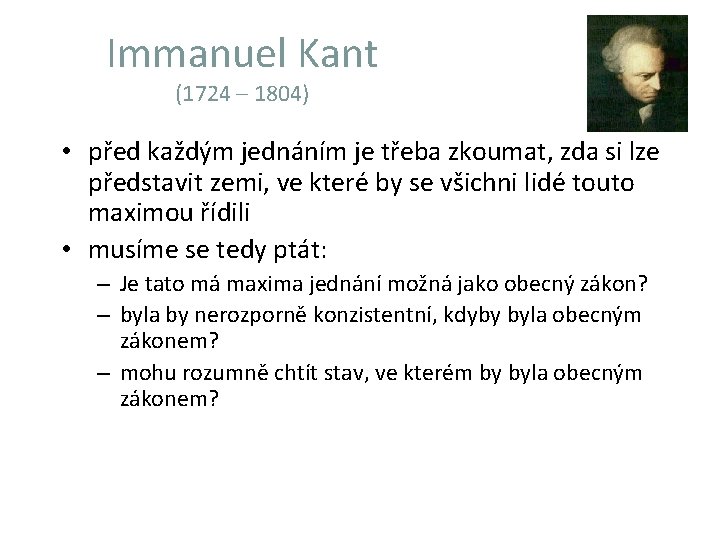 Immanuel Kant
(1724 – 1804)

• před každým jednáním je třeba zkoumat, zda si lze představit zemi, ve které by se všichni lidé touto maximou řídili

• musíme se tedy ptát:
  – Je tato má maxima jednání možná jako obecný zákon?
  – byla by nerozporně konzistentní, kdyby byla obecným zákonem?
  – mohu rozumně chtít stav, ve kterém by byla obecným zákonem?